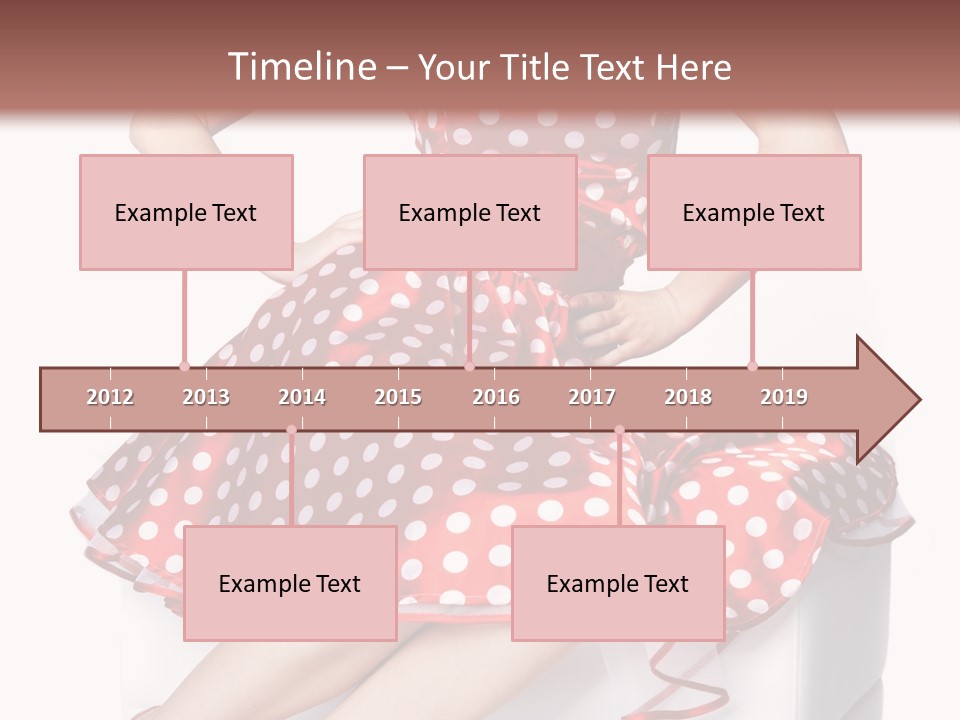 Timeline – Your Title Text Here

Example Text

Example Text

Example Text

2012 2013 2014 2015 2016 2017 2018 2019

Example Text

Example Text